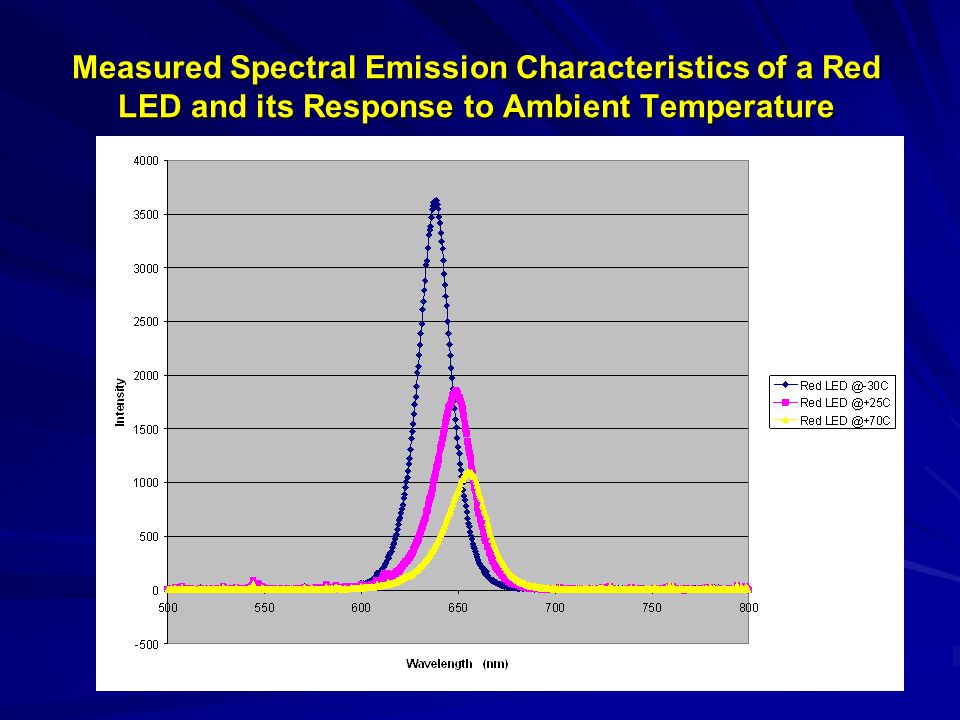 Measured Spectral Emission Characteristics of a Red LED and its Response to Ambient Temperature

4000
3500
3000
2500
2000
1500
1000
500
0
-500

Intensity

500 550 600 650 700 750 800

Wavelength (nm)

Red LED @-30C
Red LED @+25C
Red LED @+70C